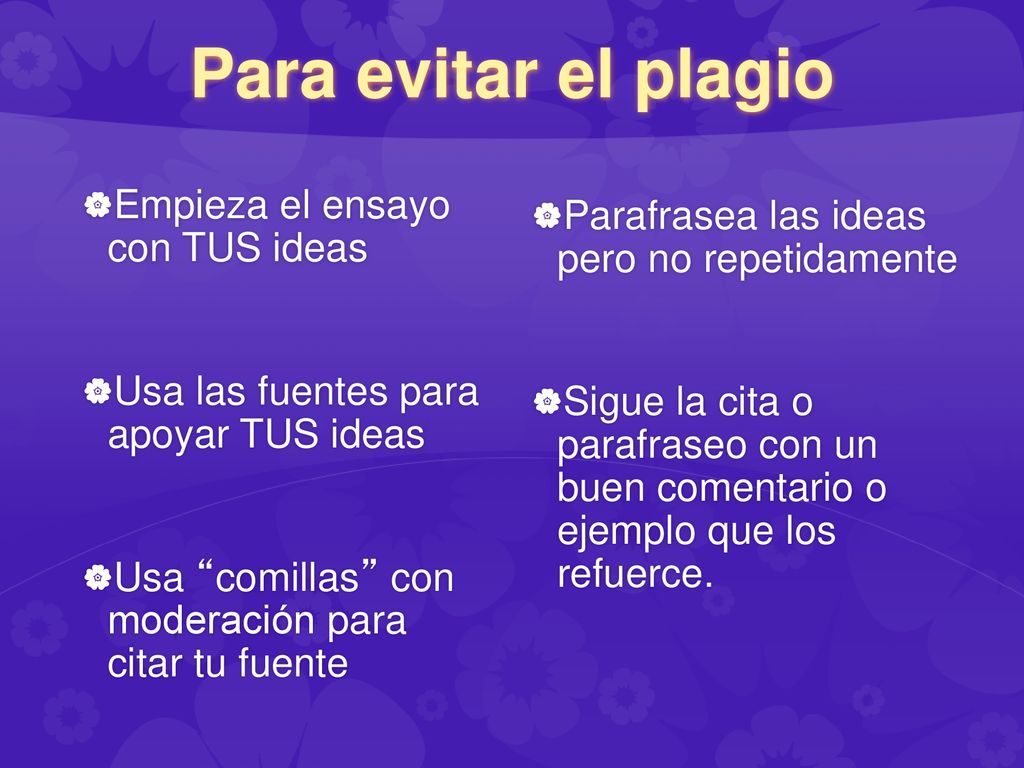 Para evitar el plagio

Empieza el ensayo con TUS ideas

Usa las fuentes para apoyar TUS ideas

Usa “comillas” con moderación para citar tu fuente

Parafrasea las ideas pero no repetidamente

Sigue la cita o parafraseo con un buen comentario o ejemplo que los refuerce.